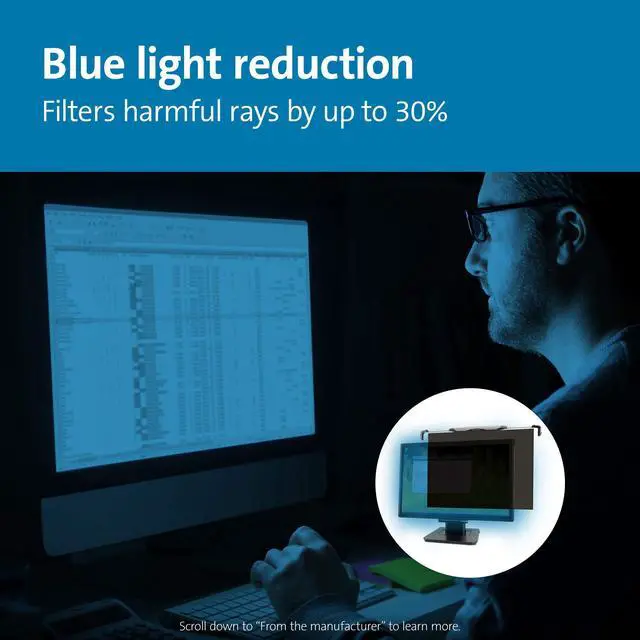 Blue light reduction
Filters harmful rays by up to 30%

Scroll down to "From the manufacturer" to learn more.